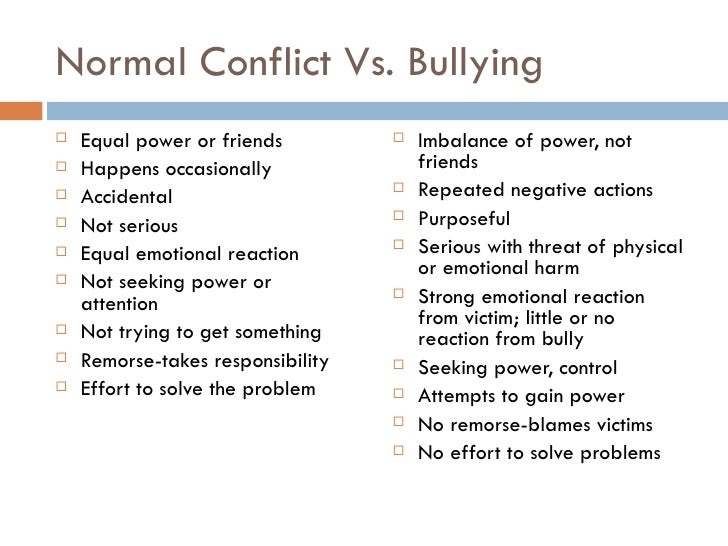 Normal Conflict Vs. Bullying

□ Equal power or friends
□ Happens occasionally
□ Accidental
□ Not serious
□ Equal emotional reaction
□ Not seeking power or attention
□ Not trying to get something
□ Remorse-takes responsibility
□ Effort to solve the problem

□ Imbalance of power, not friends
□ Repeated negative actions
□ Purposeful
□ Serious with threat of physical or emotional harm
□ Strong emotional reaction from victim; little or no reaction from bully
□ Seeking power, control
□ Attempts to gain power
□ No remorse-blames victims
□ No effort to solve problems